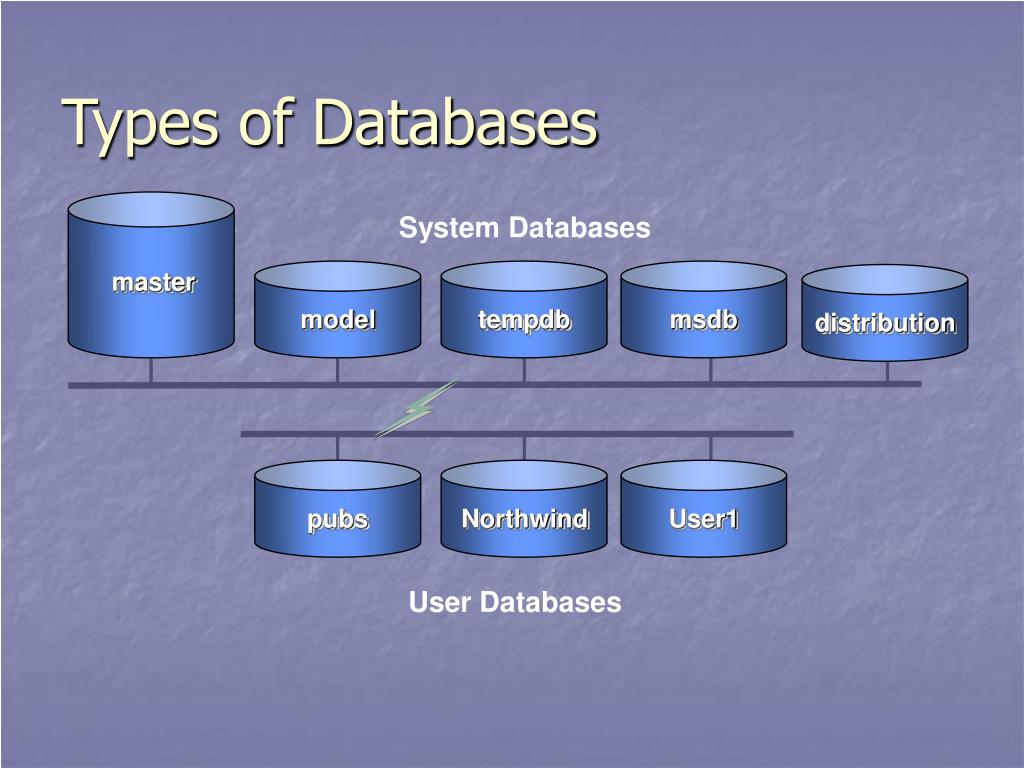 Types of Databases

System Databases

master

model

tempdb

msdb

distribution

pubs

Northwind

User1

User Databases